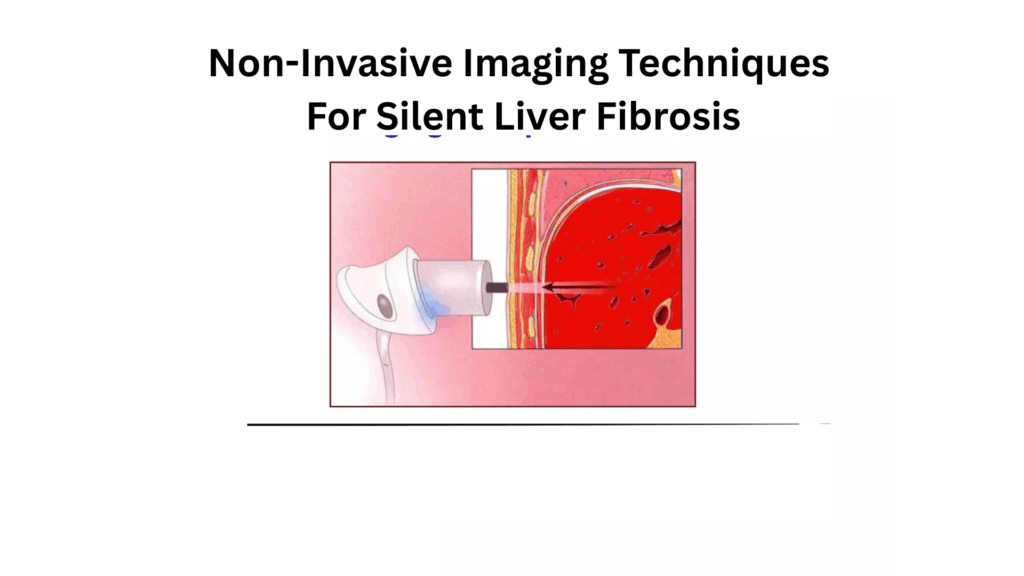 Non-Invasive Imaging Techniques For Silent Liver Fibrosis